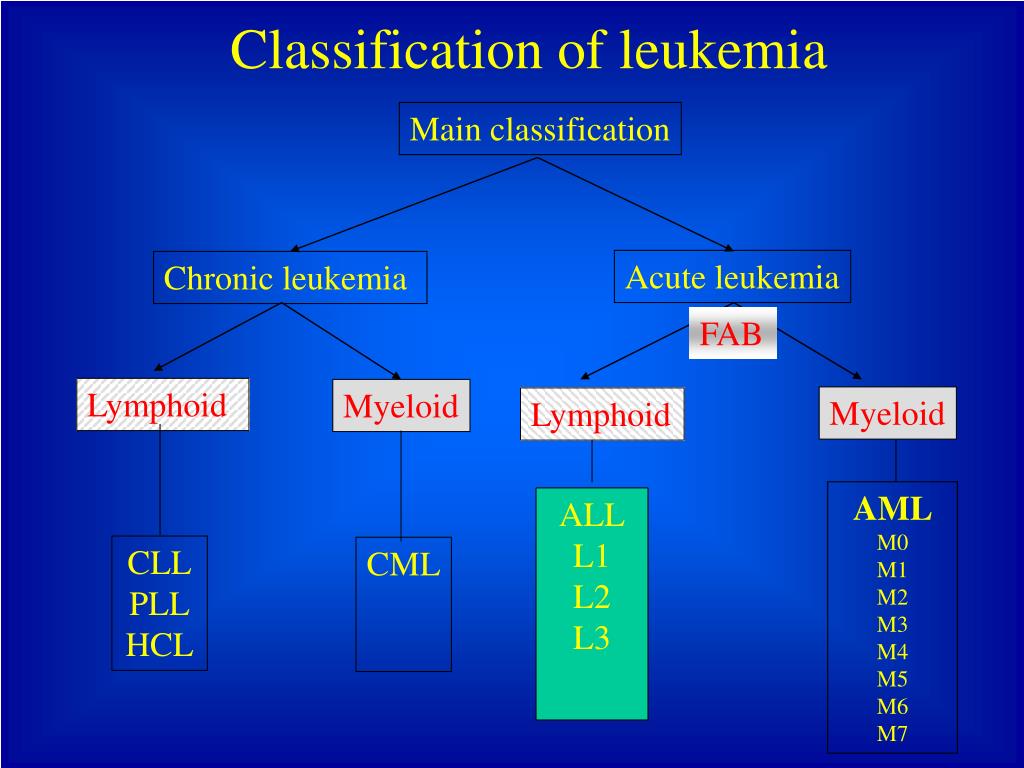 Classification of leukemia

Main classification

Chronic leukemia

Acute leukemia

FAB

Lymphoid

Myeloid

Lymphoid

Myeloid

CLL
PLL
HCL

CML

ALL
L1
L2
L3

AML
M0
M1
M2
M3
M4
M5
M6
M7